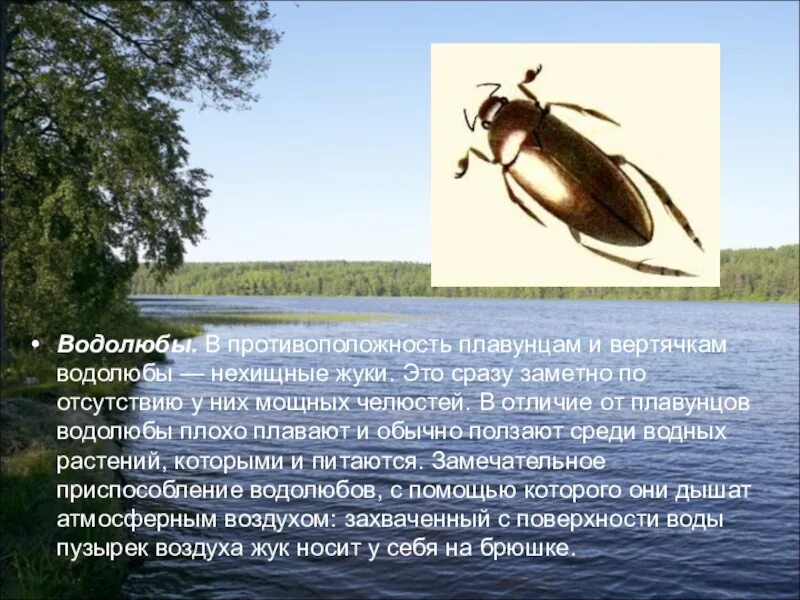 • Водолюбы. В противоположность плавунцам и вертячкам водолюбы — нехищные жуки. Это сразу заметно по отсутствию у них мощных челюстей. В отличие от плавунцов водолюбы плохо плавают и обычно ползают среди водных растений, которыми и питаются. Замечательное приспособление водолюбов, с помощью которого они дышат атмосферным воздухом: захваченный с поверхности воды пузырек воздуха жук носит у себя на брюшке.